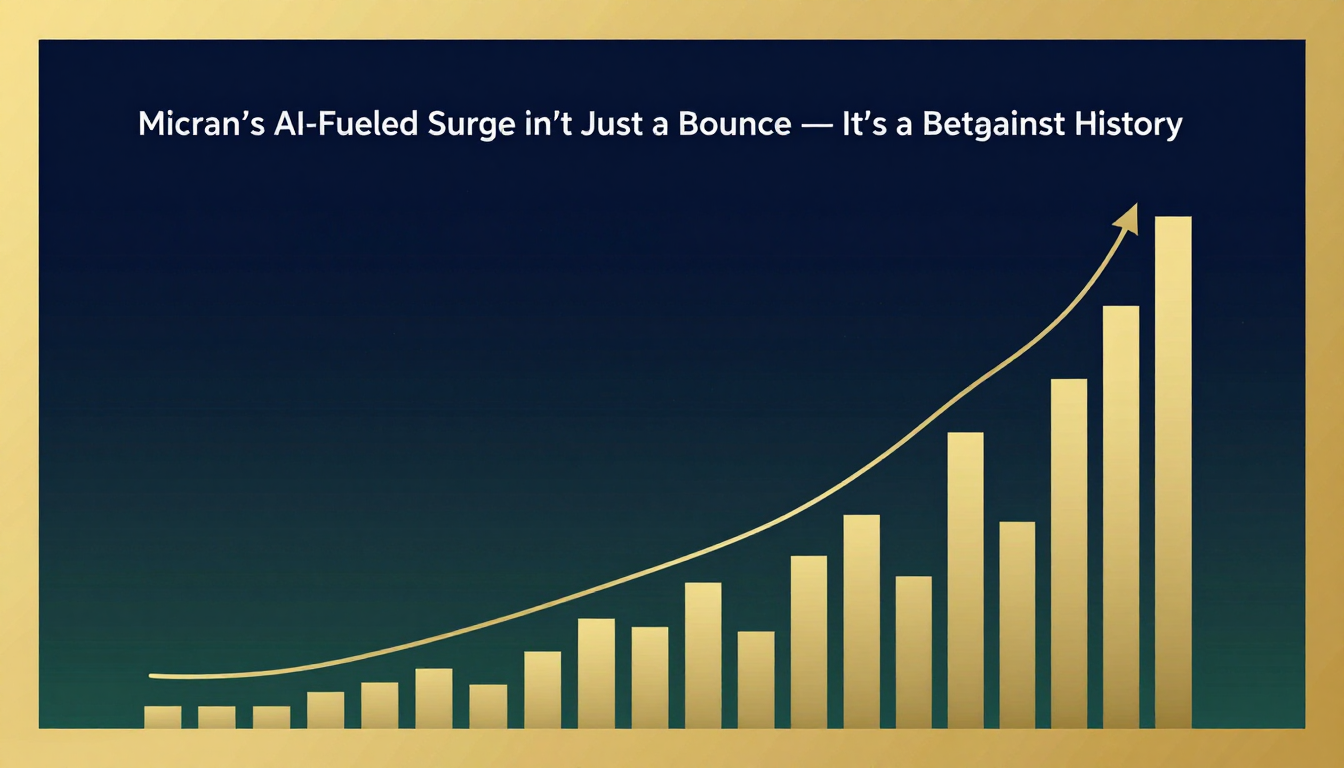 Micran's AI-Fueled Surge in't Just a Bounce — It's a Betgainst History